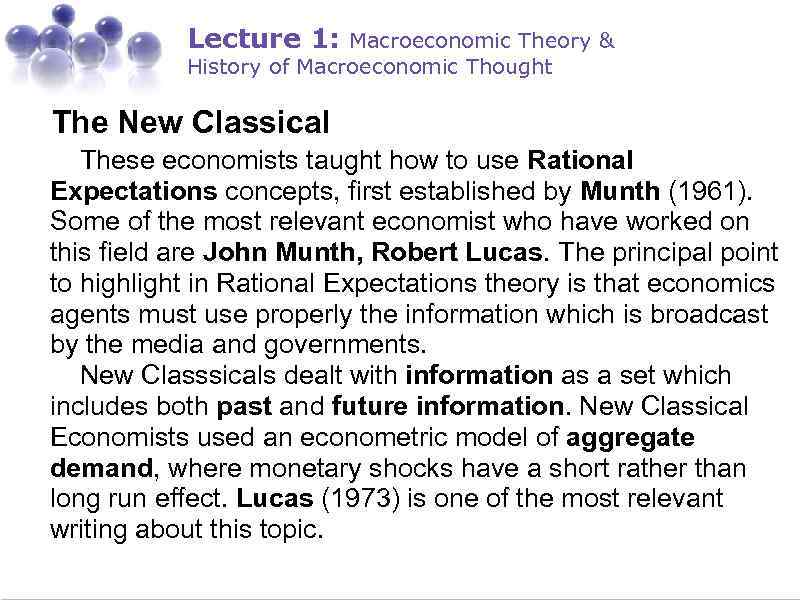 Lecture 1: Macroeconomic Theory & History of Macroeconomic Thought

The New Classical

These economists taught how to use Rational Expectations concepts, first established by Munth (1961). Some of the most relevant economist who have worked on this field are John Munth, Robert Lucas. The principal point to highlight in Rational Expectations theory is that economics agents must use properly the information which is broadcast by the media and governments.

New Classsicals dealt with information as a set which includes both past and future information. New Classical Economists used an econometric model of aggregate demand, where monetary shocks have a short rather than long run effect. Lucas (1973) is one of the most relevant writing about this topic.